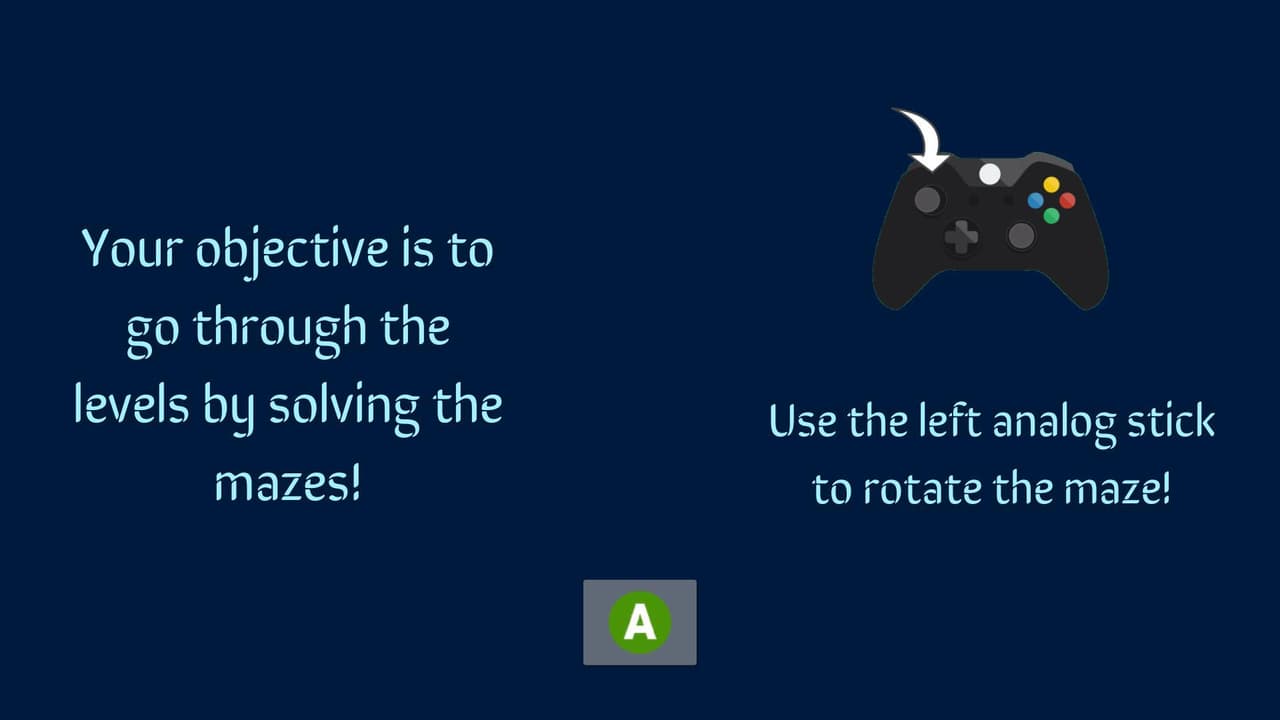 Your objective is to go through the levels by solving the mazes!

Use the left analog stick to rotate the maze!

A